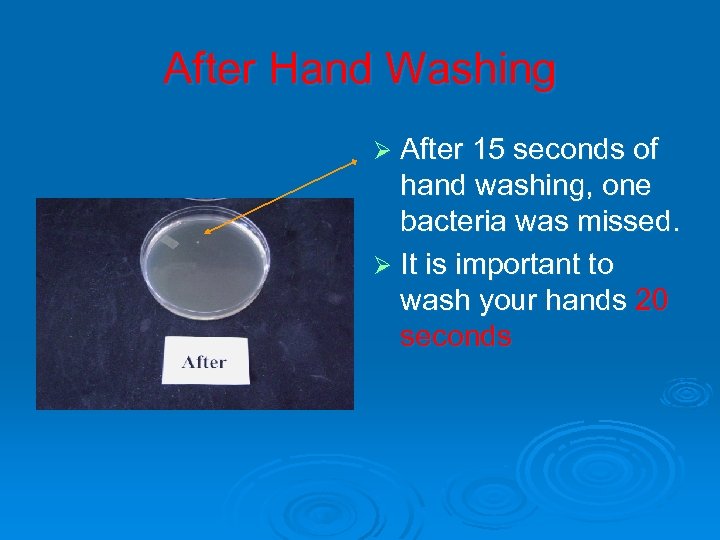 After Hand Washing

After

➢ After 15 seconds of hand washing, one bacteria was missed.
➢ It is important to wash your hands 20 seconds